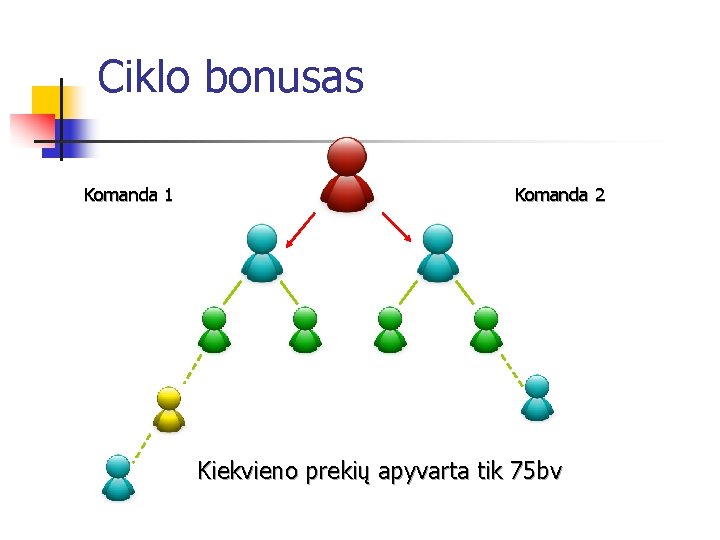 Ciklo bonusas

Komanda 1

Komanda 2

Kiekvieno prekių apyvarta tik 75bv